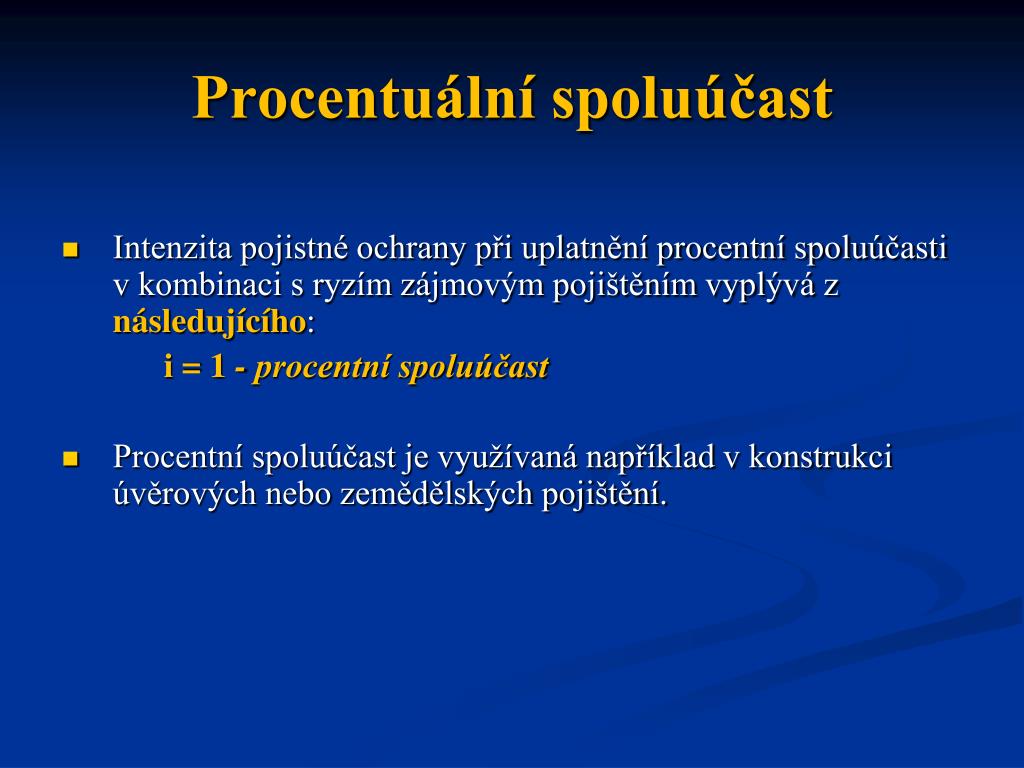 Procentuální spoluúčast

Intenzita pojistné ochrany při uplatnění procentní spoluúčasti v kombinaci s ryzím zájmovým pojištěním vyplývá z následujícího:

i = 1 - procentní spoluúčast

Procentní spoluúčast je využívaná například v konstrukci úvěrových nebo zemědělských pojištění.